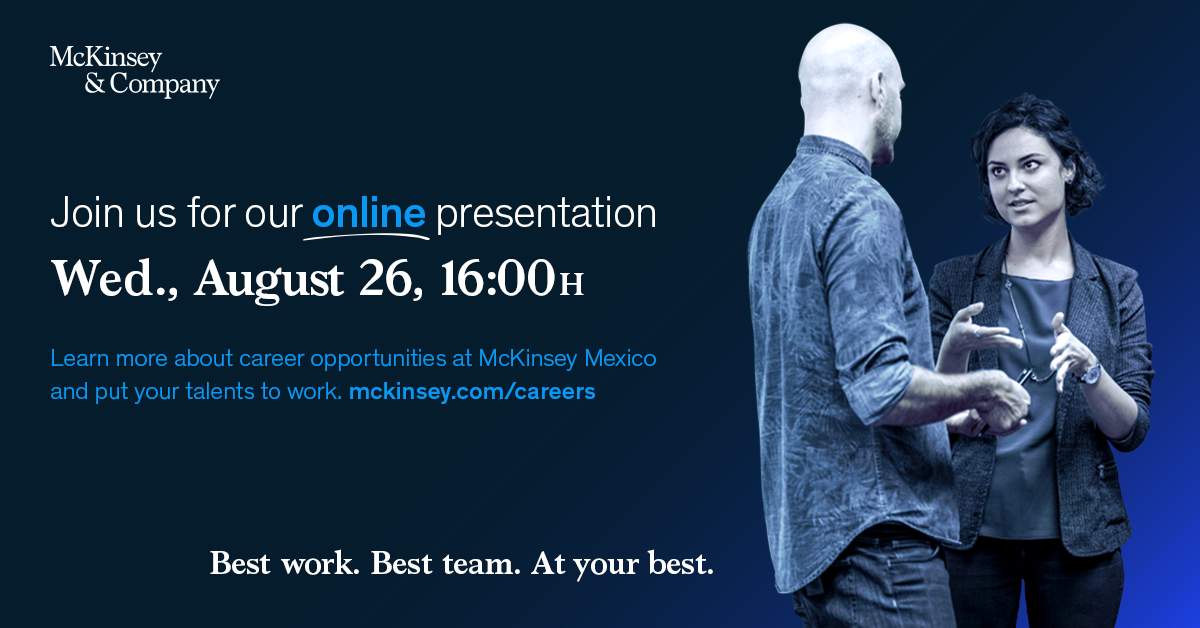 McKinsey
& Company

Join us for our online presentation

Wed., August 26, 16:00H

Learn more about career opportunities at McKinsey Mexico and put your talents to work. mckinsey.com/careers

Best work. Best team. At your best.